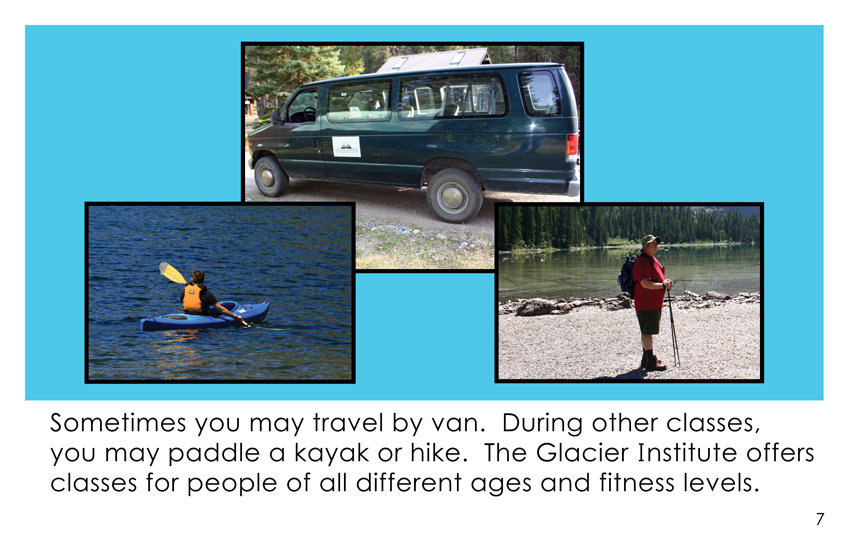 Sometimes you may travel by van. During other classes, you may paddle a kayak or hike. The Glacier Institute offers classes for people of all different ages and fitness levels.

7